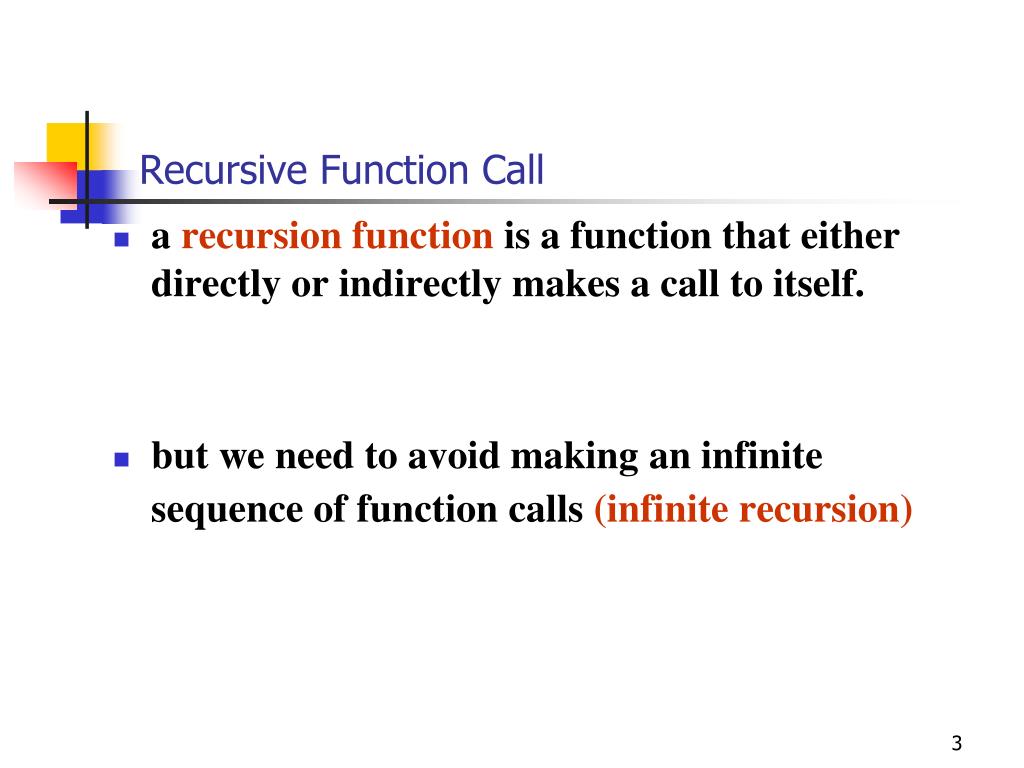 Recursive Function Call

a recursion function is a function that either directly or indirectly makes a call to itself.

but we need to avoid making an infinite sequence of function calls (infinite recursion)

3